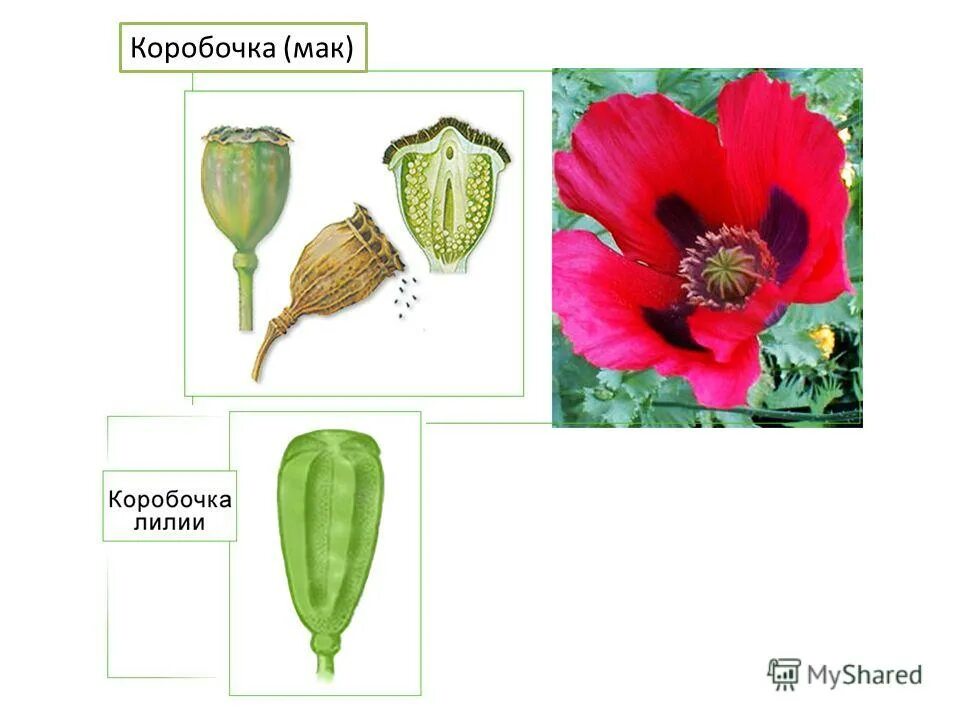 Коробочка (мак)

Коробочка лилии

MyShared